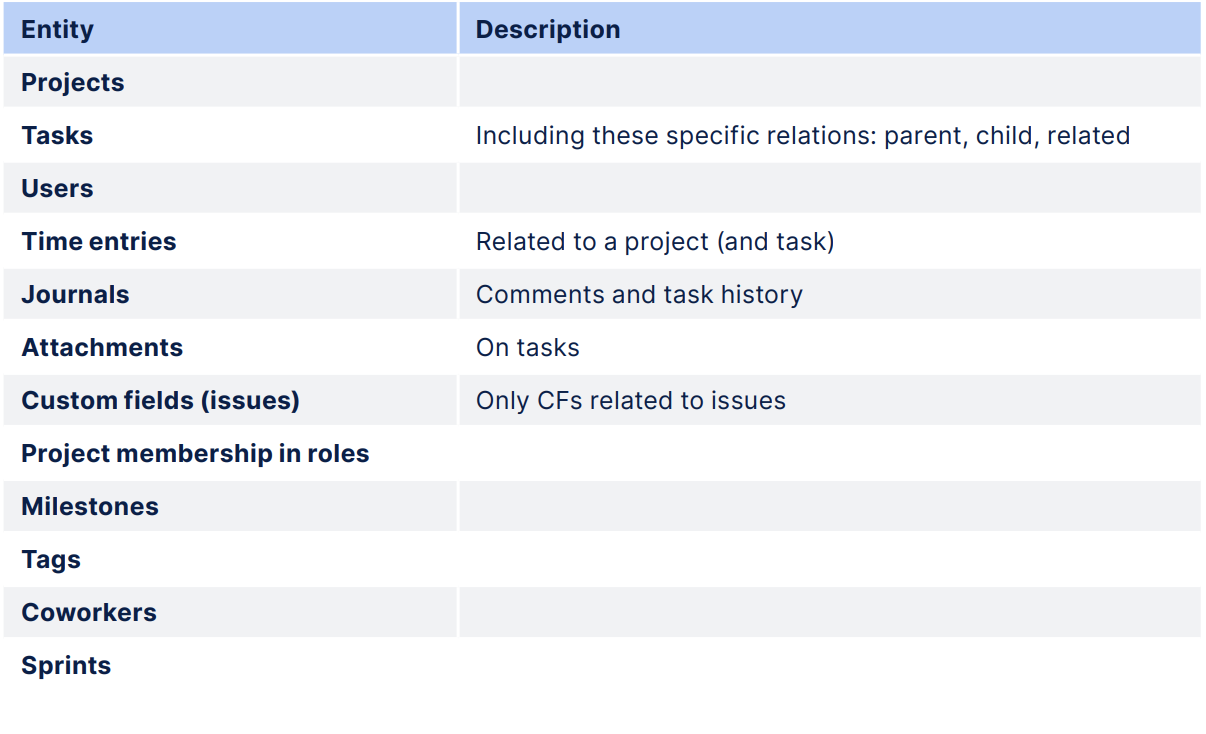 | Entity | Description |
|---|---|
| Projects | |
| Tasks | Including these specific relations: parent, child, related |
| Users | |
| Time entries | Related to a project (and task) |
| Journals | Comments and task history |
| Attachments | On tasks |
| Custom fields (issues) | Only CFs related to issues |
| Project membership in roles | |
| Milestones | |
| Tags | |
| Coworkers | |
| Sprints | |